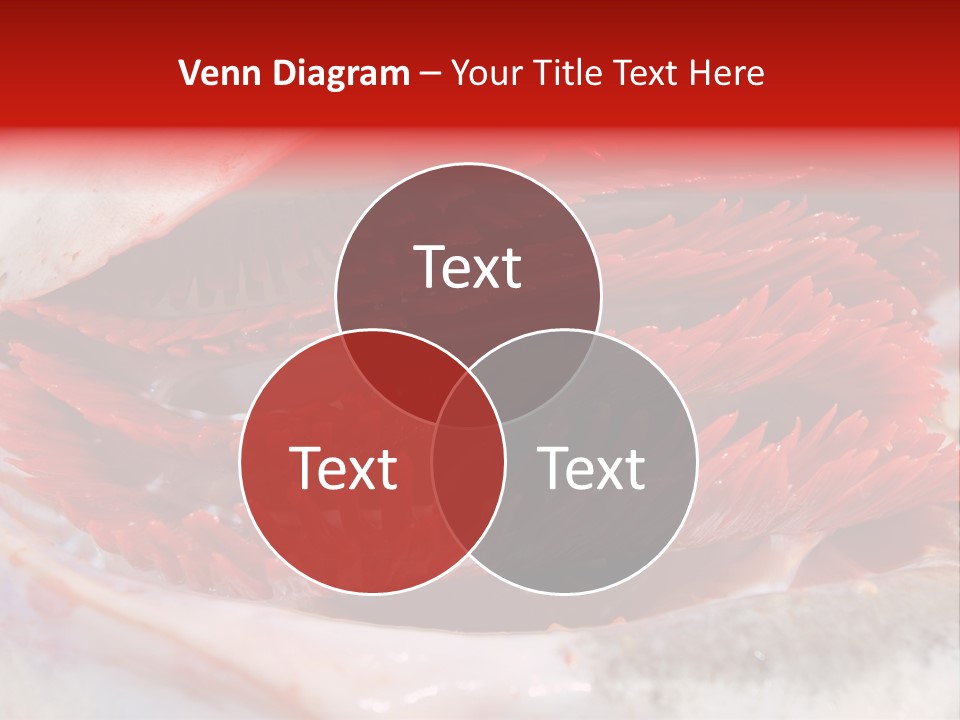 Venn Diagram – Your Title Text Here

Text

Text

Text